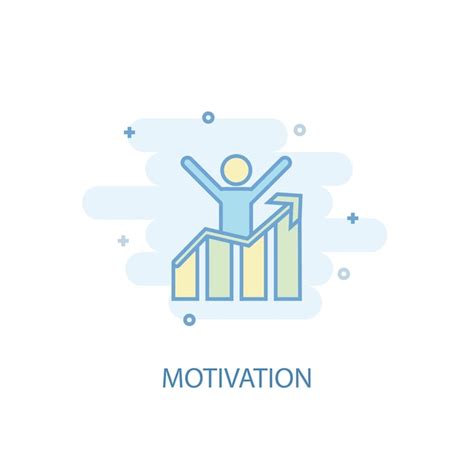 MOTIVATION